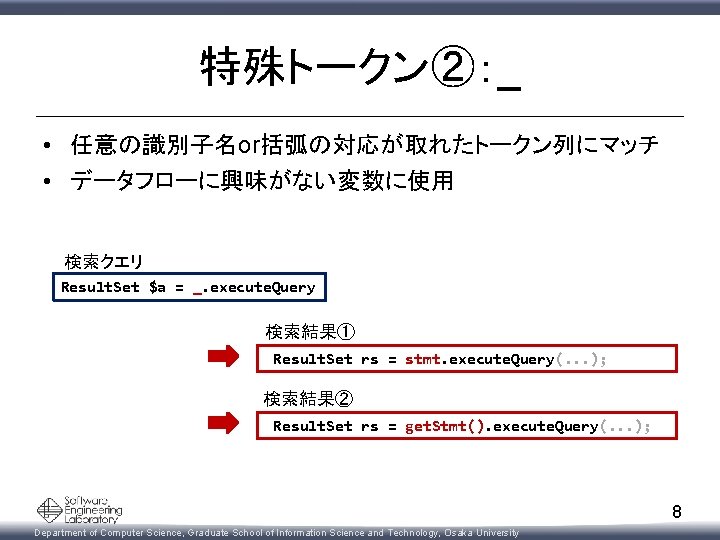 特殊トークン②:_

• 任意の識別子名or括弧の対応が取れたトークン列にマッチ
• データフローに興味がない変数に使用

検索クエリ

ResultSet $a = _.executeQuery

検索結果①

ResultSet rs = stmt.executeQuery(...);

検索結果②

ResultSet rs = getStmt().executeQuery(...);

Software Engineering Laboratory

8

Department of Computer Science, Graduate School of Information Science and Technology, Osaka University